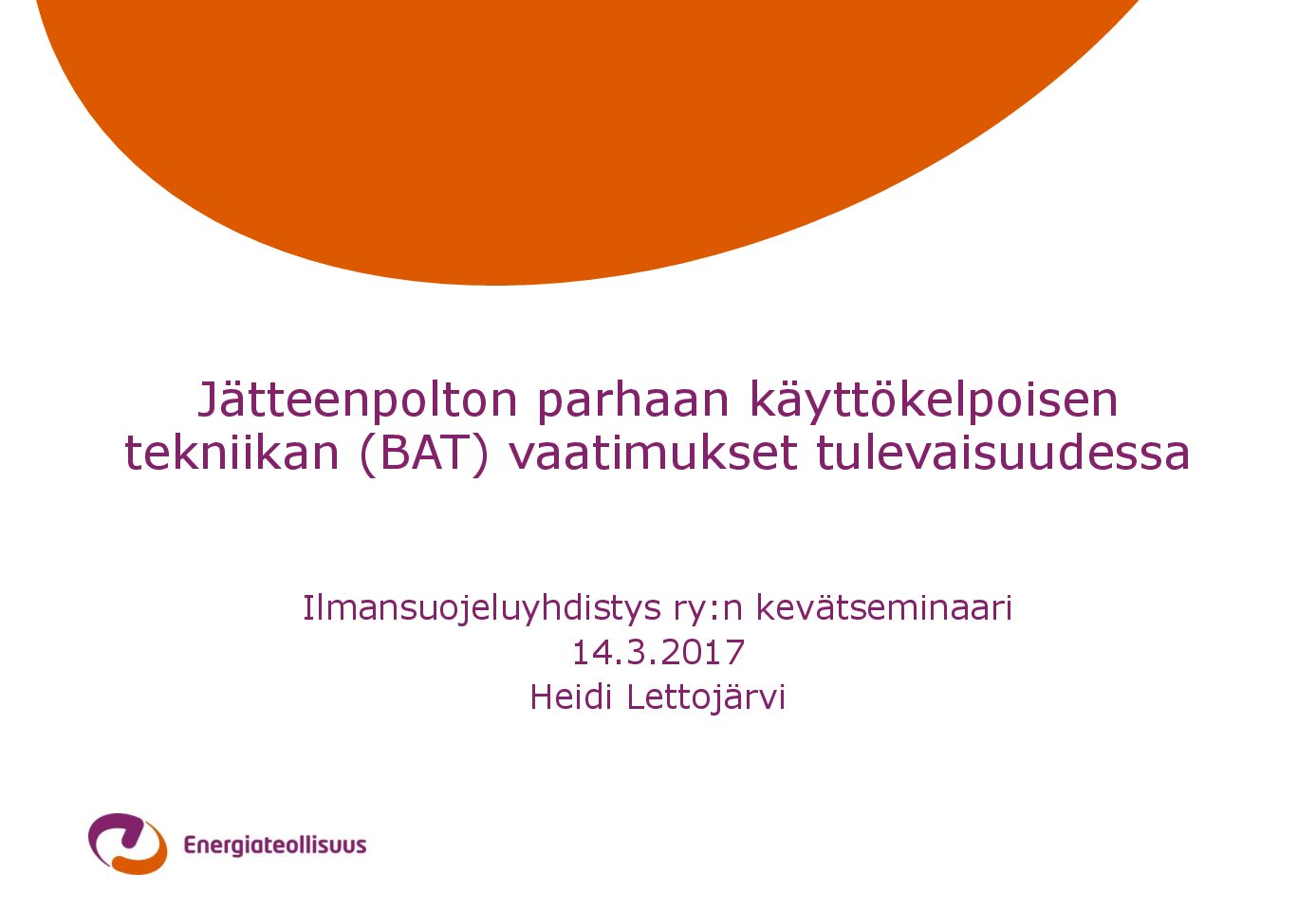 Jätteenpolton parhaan käyttökelpoisen tekniikan (BAT) vaatimukset tulevaisuudessa

Ilmansuojeluyhdistys ry:n kevätseminaari
14.3.2017
Heidi Lettojärvi

Energiateollisuus